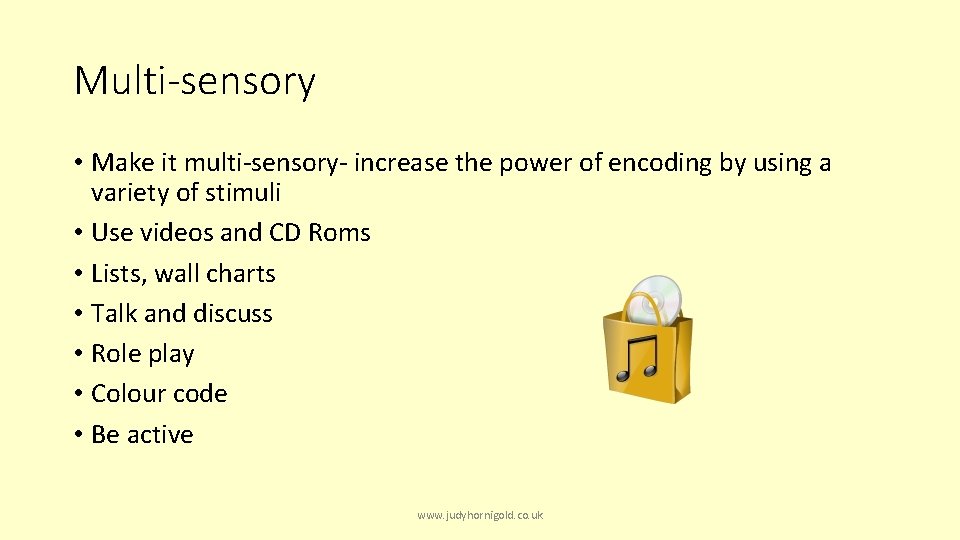 Multi-sensory

• Make it multi-sensory- increase the power of encoding by using a variety of stimuli
• Use videos and CD Roms
• Lists, wall charts
• Talk and discuss
• Role play
• Colour code
• Be active

www.judyhornigold.co.uk